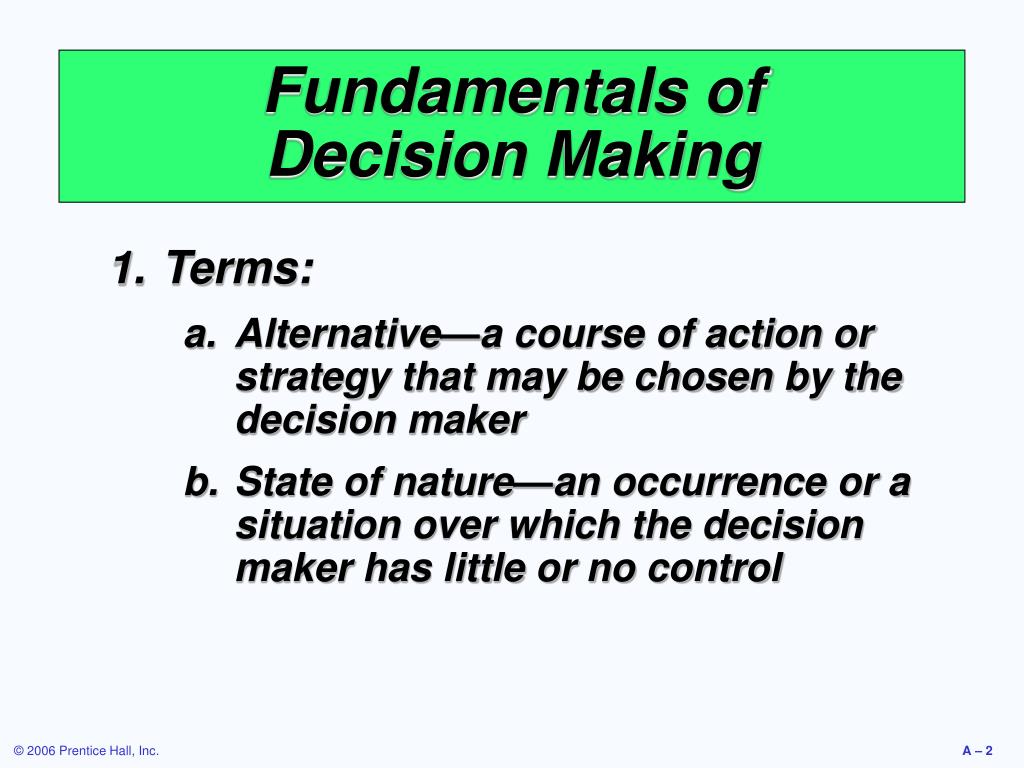 Fundamentals of Decision Making

1. Terms:

a. Alternative—a course of action or strategy that may be chosen by the decision maker

b. State of nature—an occurrence or a situation over which the decision maker has little or no control

© 2006 Prentice Hall, Inc.

A – 2